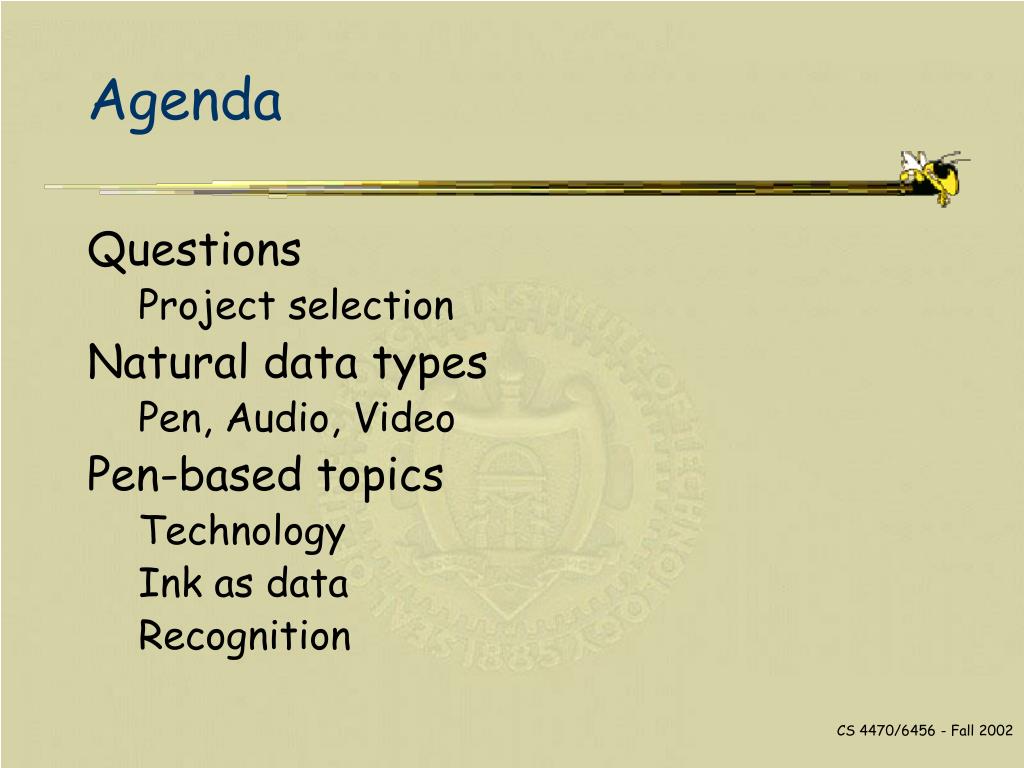 Agenda

Questions

Project selection

Natural data types

Pen, Audio, Video

Pen-based topics

Technology

Ink as data

Recognition

CS 4470/6456 - Fall 2002